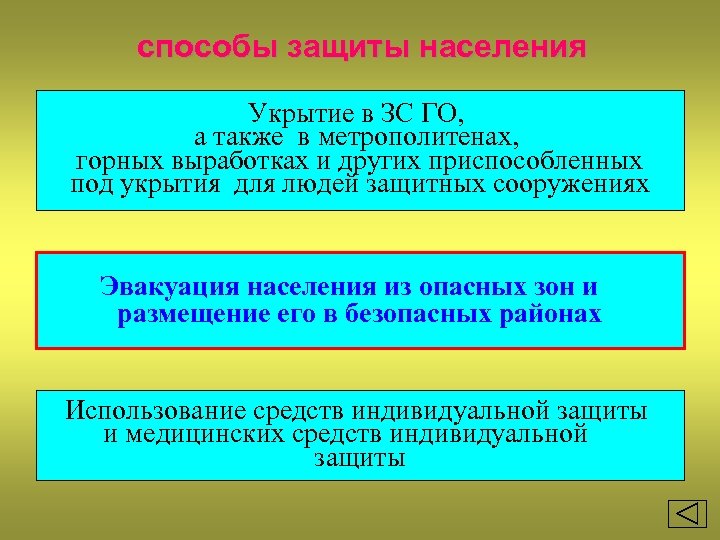 способы защиты населения

Укрытие в ЗС ГО, а также в метрополитенах, горных выработках и других приспособленных под укрытия для людей защитных сооружениях

Эвакуация населения из опасных зон и размещение его в безопасных районах

Использование средств индивидуальной защиты и медицинских средств индивидуальной защиты